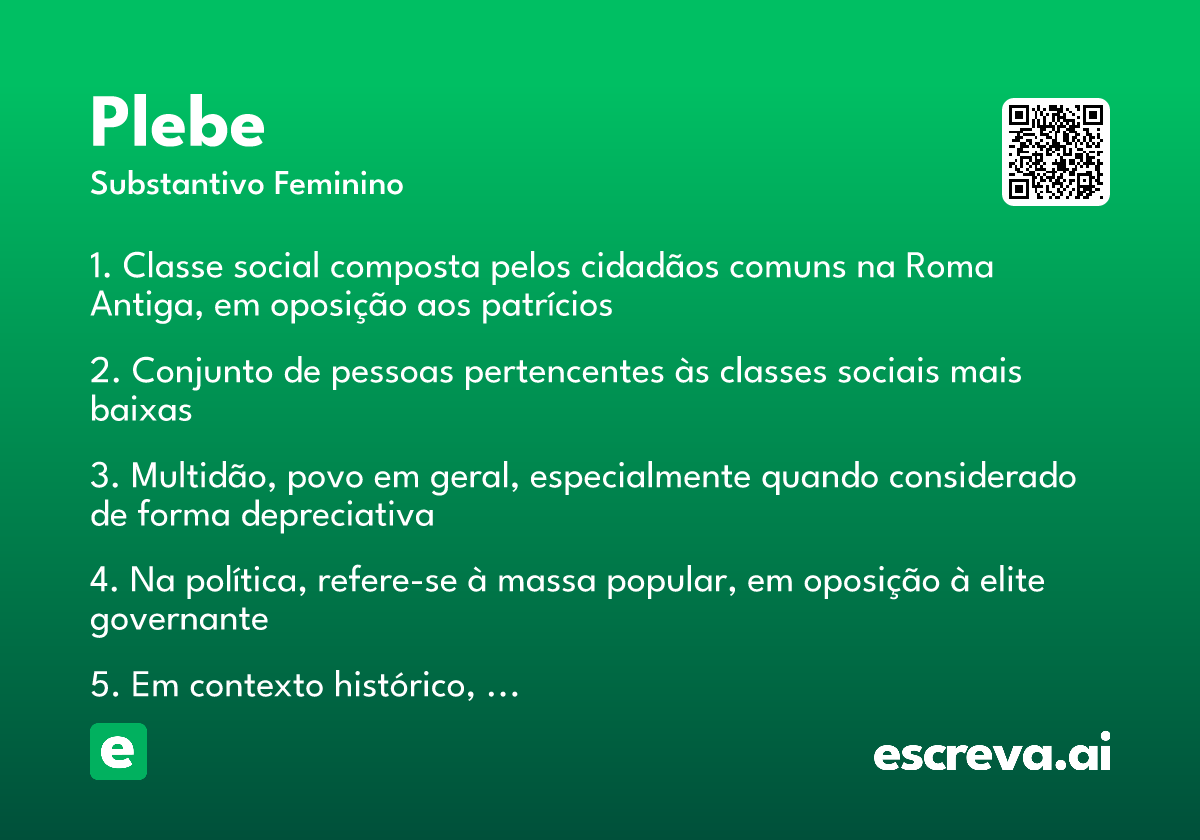 Plebe
Substantivo Feminino

1. Classe social composta pelos cidadãos comuns na Roma Antiga, em oposição aos patrícios

2. Conjunto de pessoas pertencentes às classes sociais mais baixas

3. Multidão, povo em geral, especialmente quando considerado de forma depreciativa

4. Na política, refere-se à massa popular, em oposição à elite governante

5. Em contexto histórico, …

e

escreva.ai